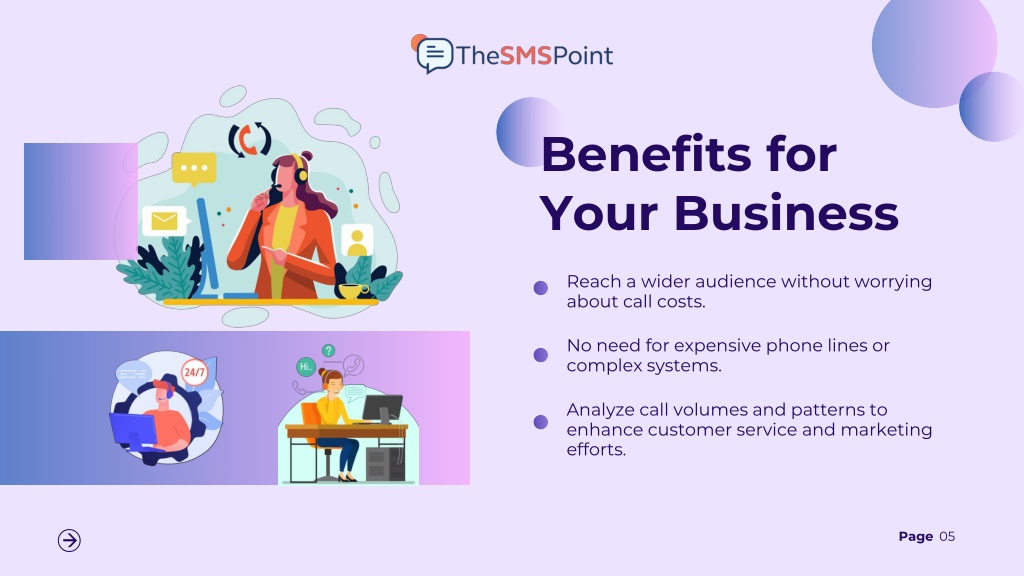 TheSMSPoint

24/7

Hi..

?

Benefits for Your Business

Reach a wider audience without worrying about call costs.

No need for expensive phone lines or complex systems.

Analyze call volumes and patterns to enhance customer service and marketing efforts.

Page 05